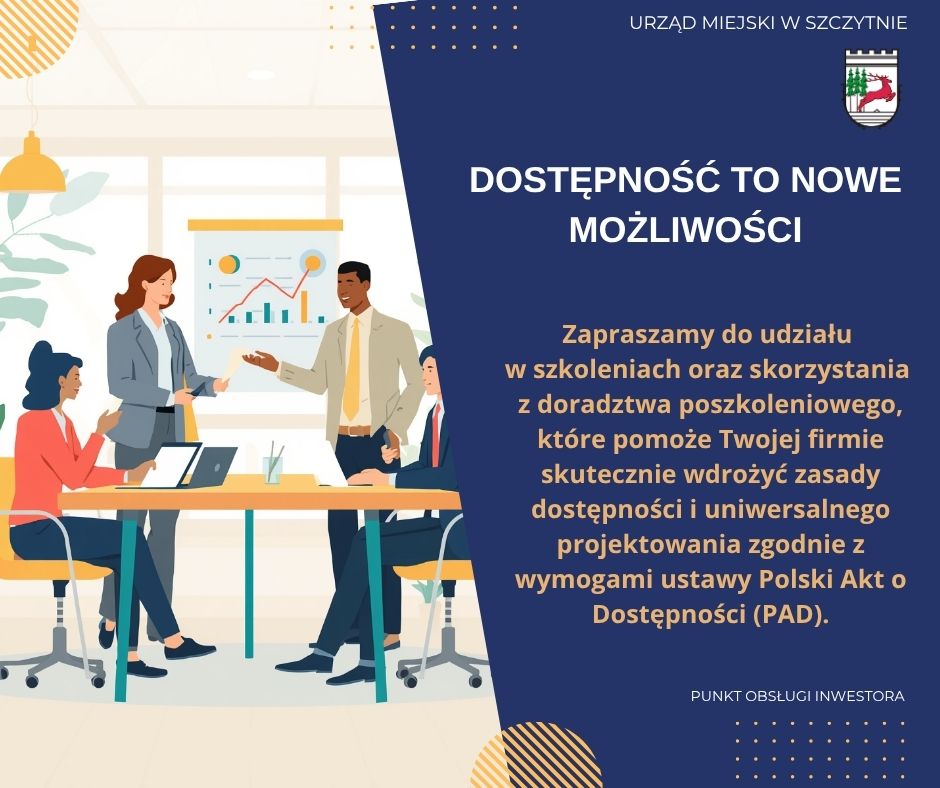 URZĄD MIEJSKI W SZCZYTNIE

DOSTĘPNOŚĆ TO NOWE MOŻLIWOŚCI

Zapraszamy do udziału w szkoleniach oraz skorzystania z doradztwa poszkoleniowego, które pomoże Twojej firmie skutecznie wdrożyć zasady dostępności i uniwersalnego projektowania zgodnie z wymogami ustawy Polski Akt o Dostępności (PAD).

PUNKT OBSŁUGI INWESTORA